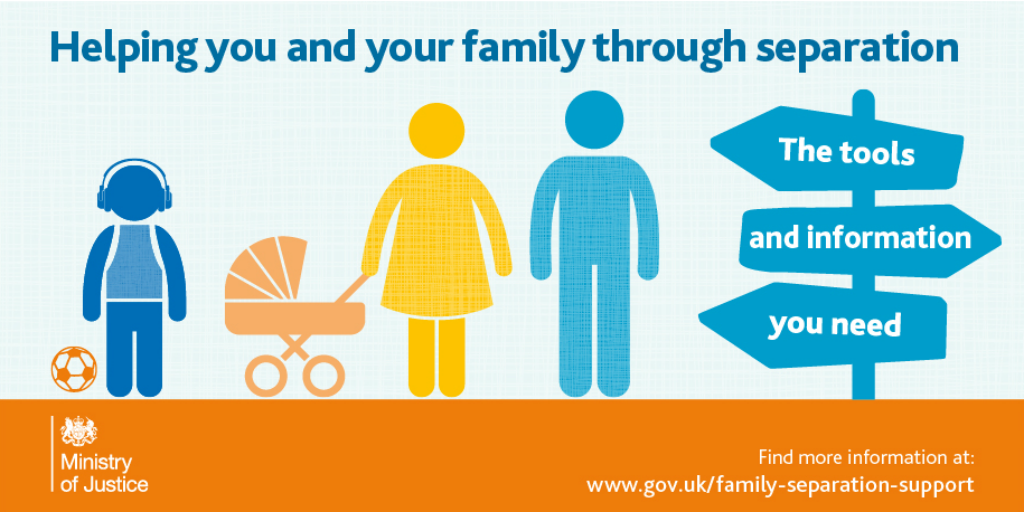 Helping you and your family through separation

The tools

and information

you need

Ministry of Justice

Find more information at:
www.gov.uk/family-separation-support